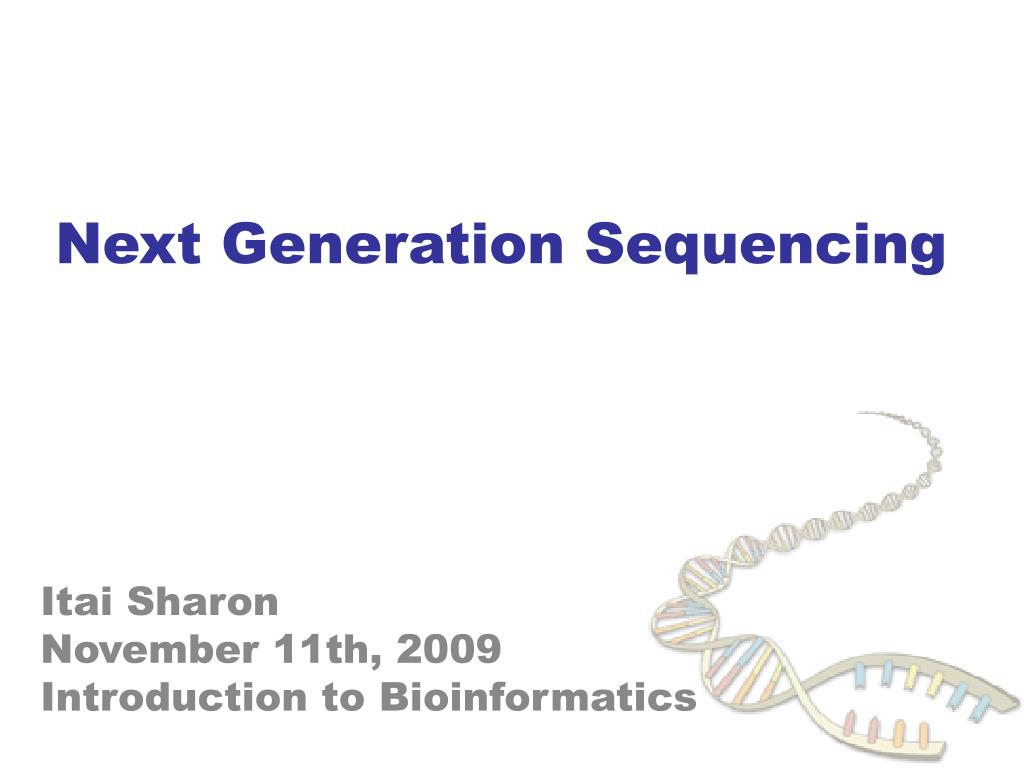 Next Generation Sequencing

Itai Sharon
November 11th, 2009
Introduction to Bioinformatics